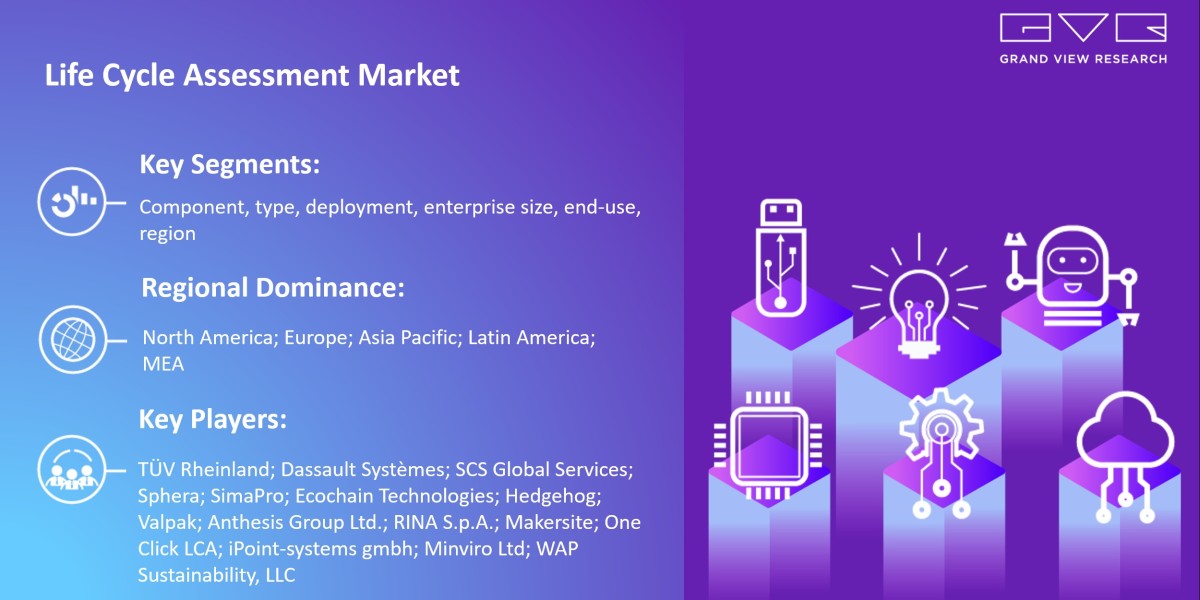 GVR
GRAND VIEW RESEARCH

Life Cycle Assessment Market

Key Segments:

Component, type, deployment, enterprise size, end-use, region

Regional Dominance:

North America; Europe; Asia Pacific; Latin America; MEA

Key Players:

TÜV Rheinland; Dassault Systèmes; SCS Global Services; Sphera; SimaPro; Ecochain Technologies; Hedgehog; Valpak; Anthesis Group Ltd.; RINA S.p.A.; Makersite; One Click LCA; iPoint-systems gmbh; Minviro Ltd; WAP Sustainability, LLC